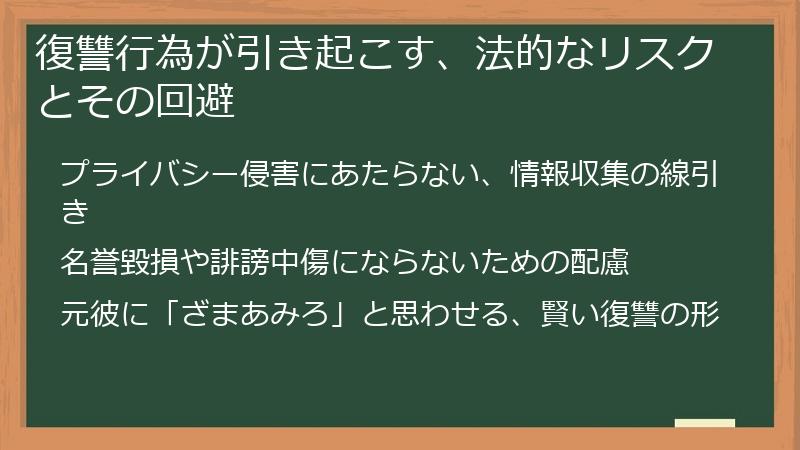 復讐行為が引き起こす、法的なリスクとその回避

プライバシー侵害にあたらない、情報収集の線引き

名誉毀損や誹謗中傷にならないための配慮

元彼に「ざまあみろ」と思わせる、賢い復讐の形